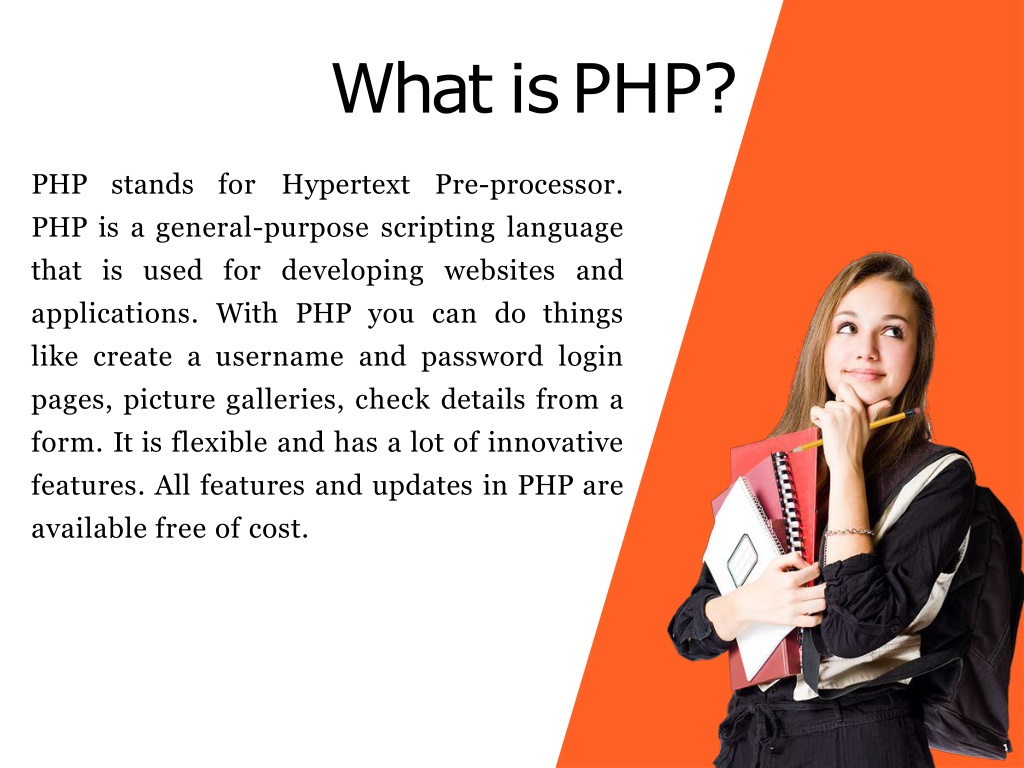 What is PHP?

PHP stands for Hypertext Pre-processor. PHP is a general-purpose scripting language that is used for developing websites and applications. With PHP you can do things like create a username and password login pages, picture galleries, check details from a form. It is flexible and has a lot of innovative features. All features and updates in PHP are available free of cost.